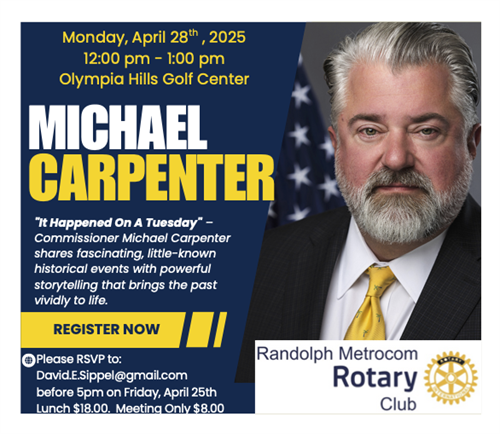 Monday, April 28$^{th}$ , 2025
12:00 pm - 1:00 pm
Olympia Hills Golf Center

MICHAEL
CARPENTER

"It Happened On A Tuesday" – Commissioner Michael Carpenter shares fascinating, little-known historical events with powerful storytelling that brings the past vividly to life.

REGISTER NOW

Please RSVP to:
David.E.Sippel@gmail.com
before 5pm on Friday, April 25th
Lunch $18.00. Meeting Only $8.00

Randolph Metrocom
Rotary
Club

ROTARY
INTERNATIONAL